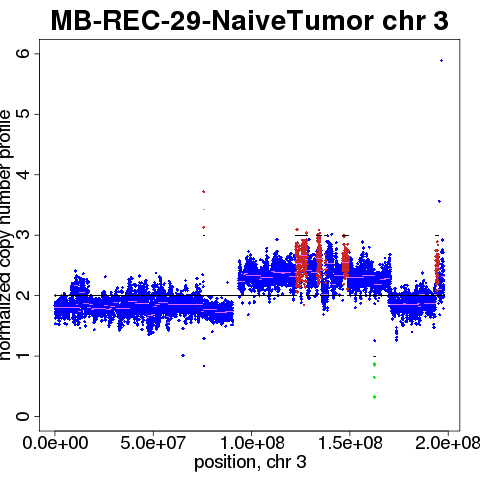 MB-REC-29-NaiveTumor chr 3

normalized copy number profile

6
5
4
3
2
1
0

0.0e+00 5.0e+07 1.0e+08 1.5e+08 2.0e+08

position, chr 3